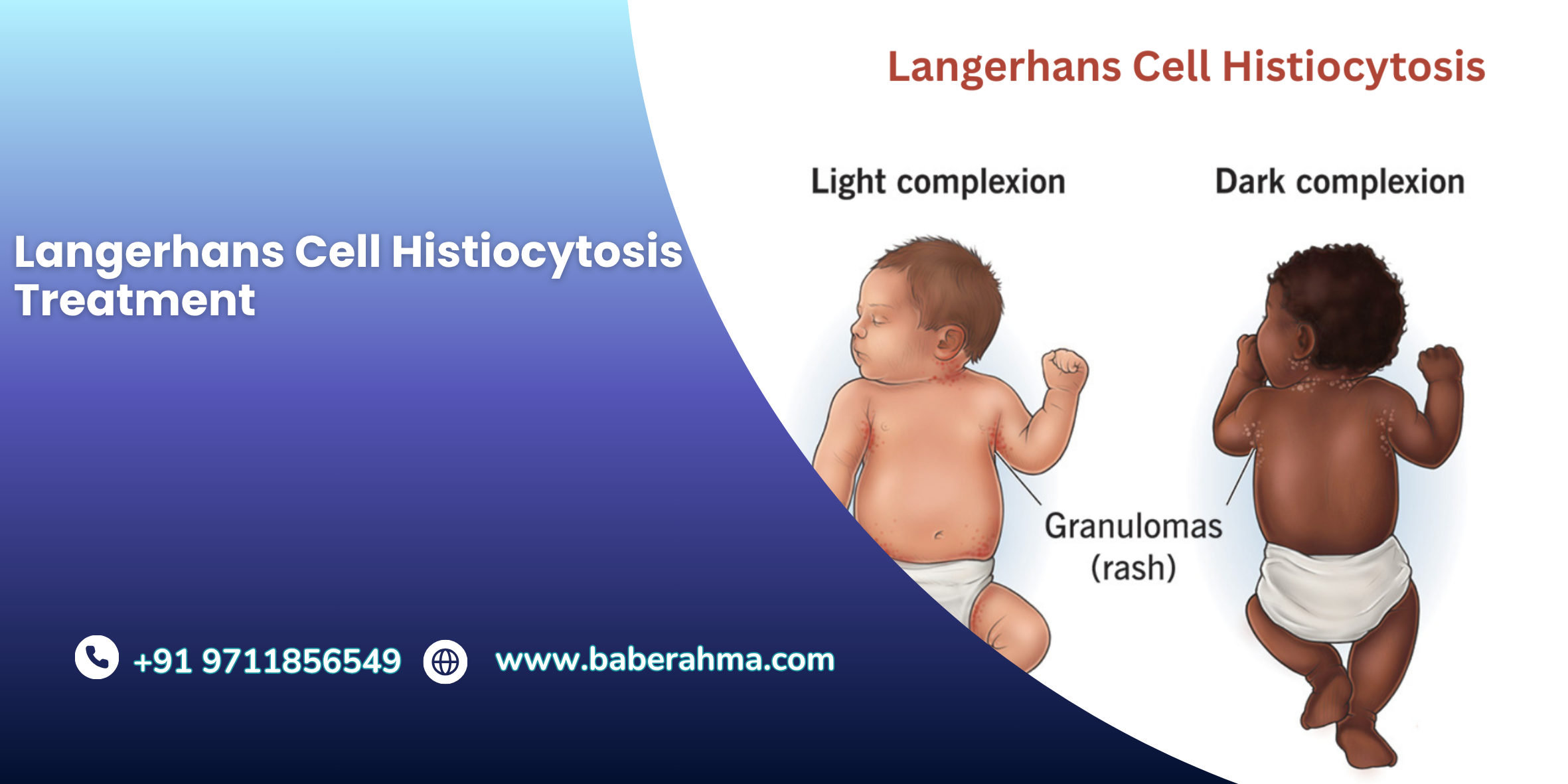 Langerhans Cell Histiocytosis Treatment

+91 9711856549 www.baberahma.com

Langerhans Cell Histiocytosis

Light complexion

Dark complexion

Granulomas (rash)